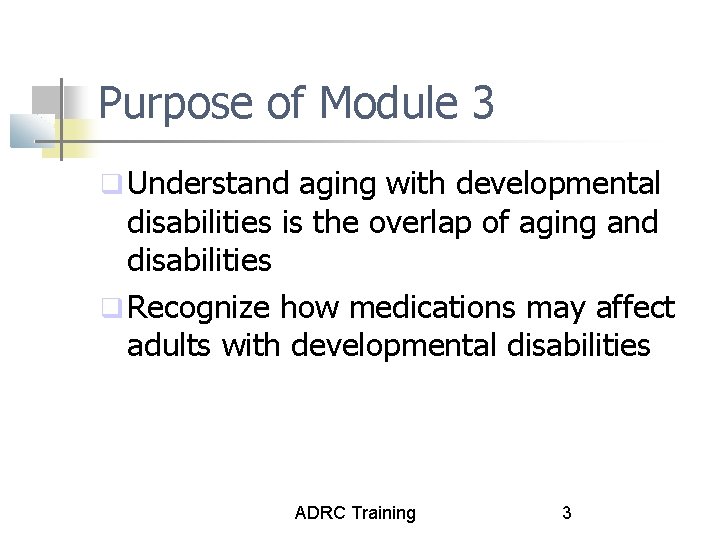 Purpose of Module 3

Understand aging with developmental disabilities is the overlap of aging and disabilities

Recognize how medications may affect adults with developmental disabilities

ADRC Training

3